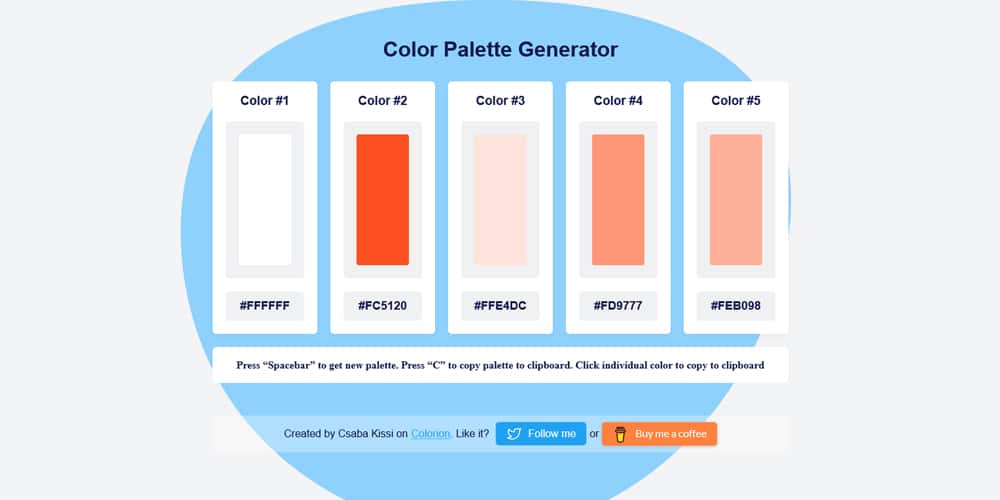 Color Palette Generator

Color #1

#FFFFFF

Color #2

#FC5120

Color #3

#FFE4DC

Color #4

#FD9777

Color #5

#FEB098

Press “Spacebar” to get new palette. Press “C” to copy palette to clipboard. Click individual color to copy to clipboard

Created by Csaba Kissi on Colorion. Like it? Follow me or Buy me a coffee